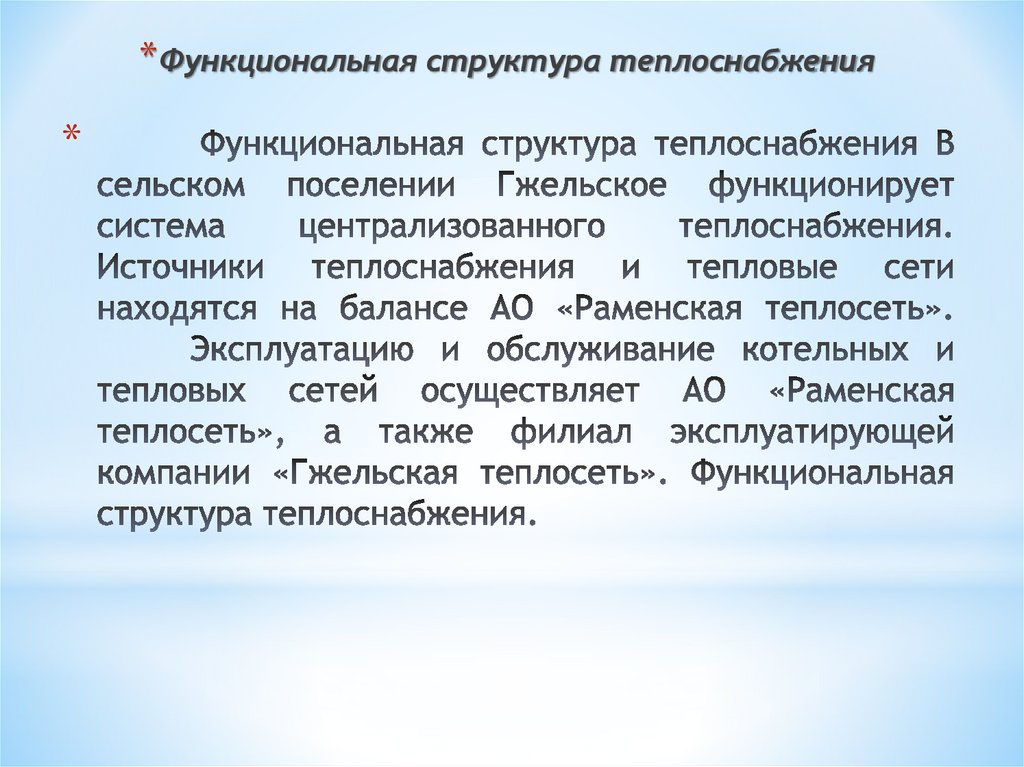 *Функциональная структура теплоснабжения

* Функциональная структура теплоснабжения В сельском поселении Гжельское функционирует система централизованного теплоснабжения. Источники теплоснабжения и тепловые сети находятся на балансе АО «Раменская теплосеть». Эксплуатацию и обслуживание котельных и тепловых сетей осуществляет АО «Раменская теплосеть», а также филиал эксплуатирующей компании «Гжельская теплосеть». Функциональная структура теплоснабжения.